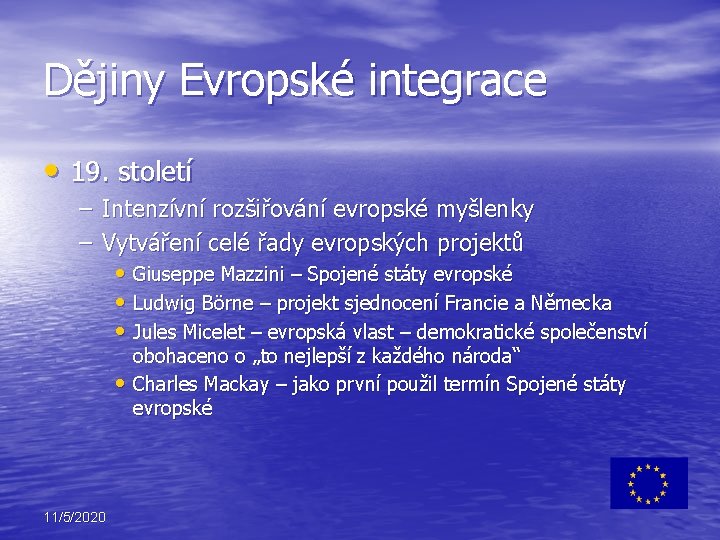 Dějiny Evropské integrace

• 19. století
– Intenzívní rozšiřování evropské myšlenky
– Vytváření celé řady evropských projektů
• Giuseppe Mazzini – Spojené státy evropské
• Ludwig Börne – projekt sjednocení Francie a Německa
• Jules Micelet – evropská vlast – demokratické společenství obohaceno o „to nejlepší z každého národa“
• Charles Mackay – jako první použil termín Spojené státy evropské

11/5/2020